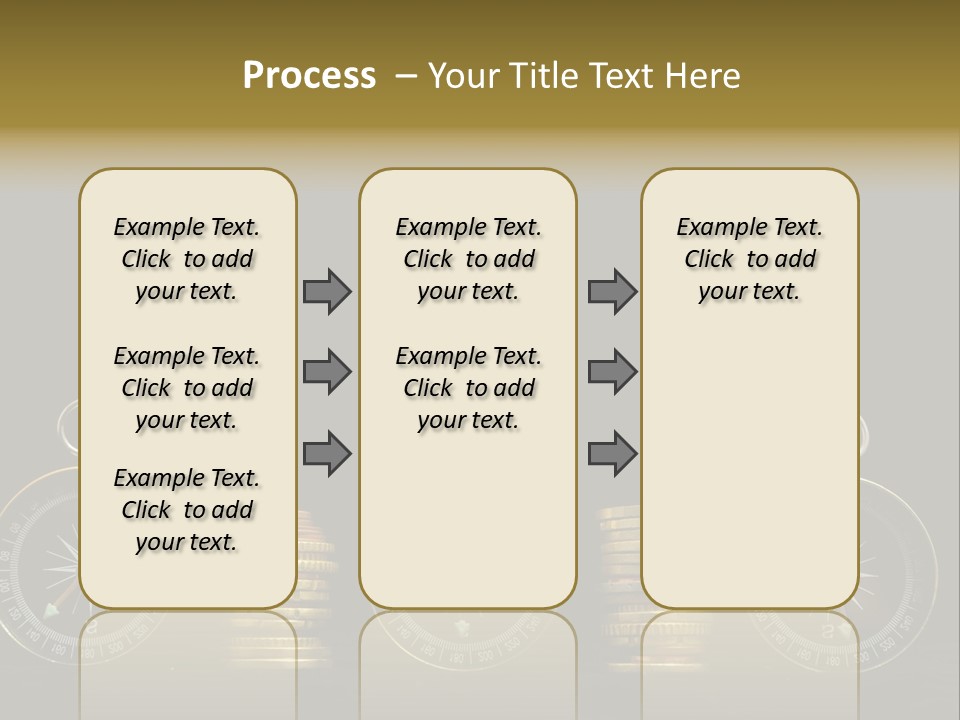 Process – Your Title Text Here

Example Text. Click to add your text.

Example Text. Click to add your text.

Example Text. Click to add your text.

Example Text. Click to add your text.

Example Text. Click to add your text.

Example Text. Click to add your text.